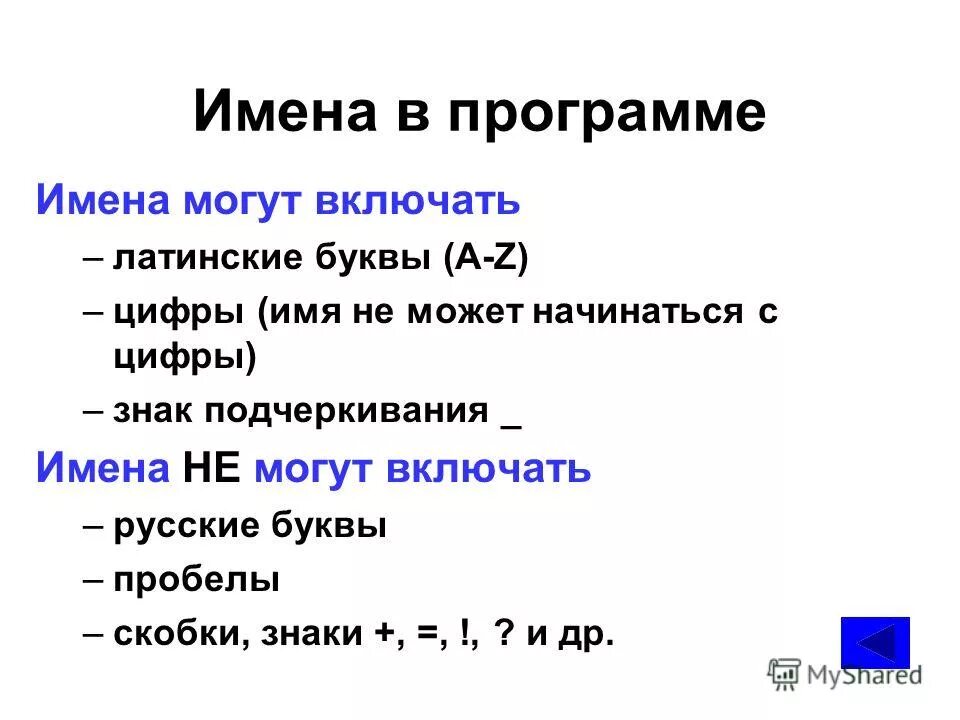 Имена в программе

Имена могут включать

– латинские буквы (A-Z)

– цифры (имя не может начинаться с цифры)

– знак подчеркивания _

Имена НЕ могут включать

– русские буквы

– пробелы

– скобки, знаки +, =, !, ? и др.

MyShared